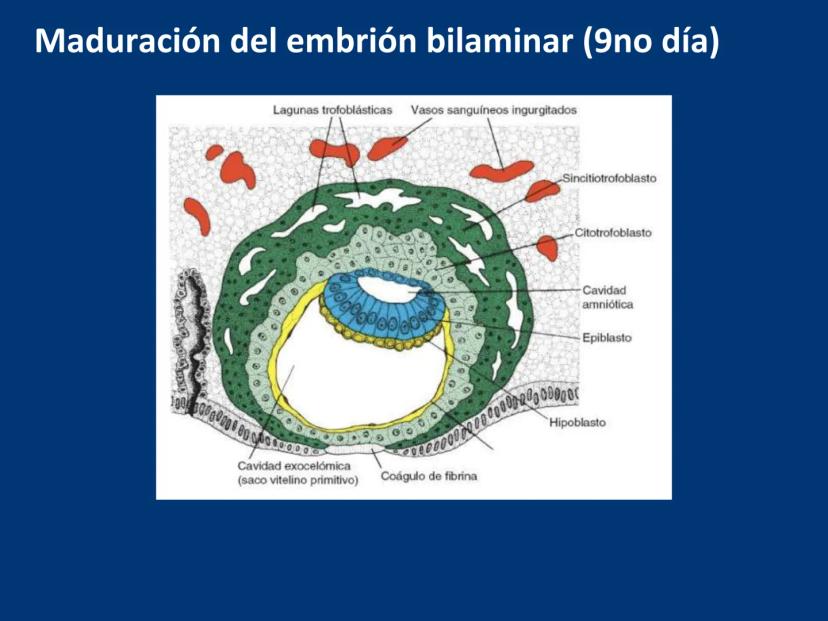 Maduración del embrión bilaminar (9no día)

Lagunas trofoblásticas
Vasos sanguíneos ingurgitados
Sincitiotrofoblasto
Citotrofoblasto
Cavidad amniótica
Epiblasto
Hipoblasto
Cavidad exocelómica (saco vitelino primitivo)
Coágulo de fibrina